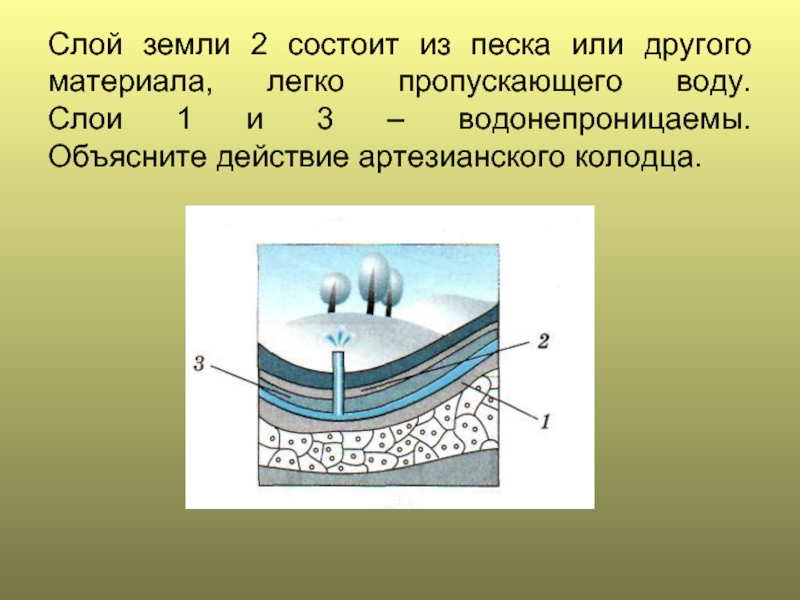 Слой земли 2 состоит из песка или другого материала, легко пропускающего воду. Слои 1 и 3 – водонепроницаемы. Объясните действие артезианского колодца.

3

2

1